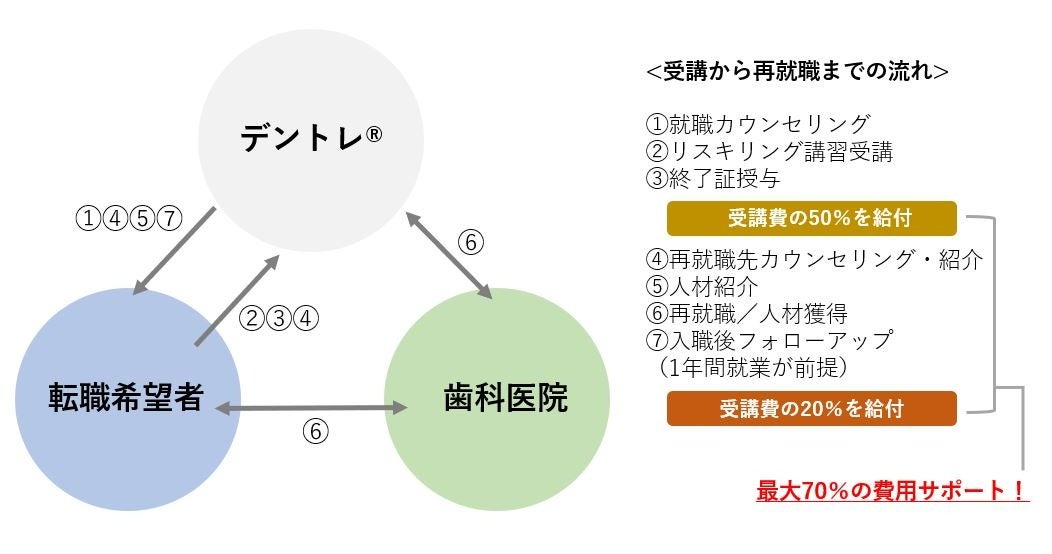 デントレ®

①④⑤⑦

⑥

②③④

転職希望者

歯科医院

⑥

<受講から再就職までの流れ>

①就職カウンセリング
②リスキリング講習受講
③終了証授与

受講費の50%を給付

④再就職先カウンセリング・紹介
⑤人材紹介
⑥再就職／人材獲得
⑦入職後フォローアップ
（1年間就業が前提）

受講費の20%を給付

最大70%の費用サポート！